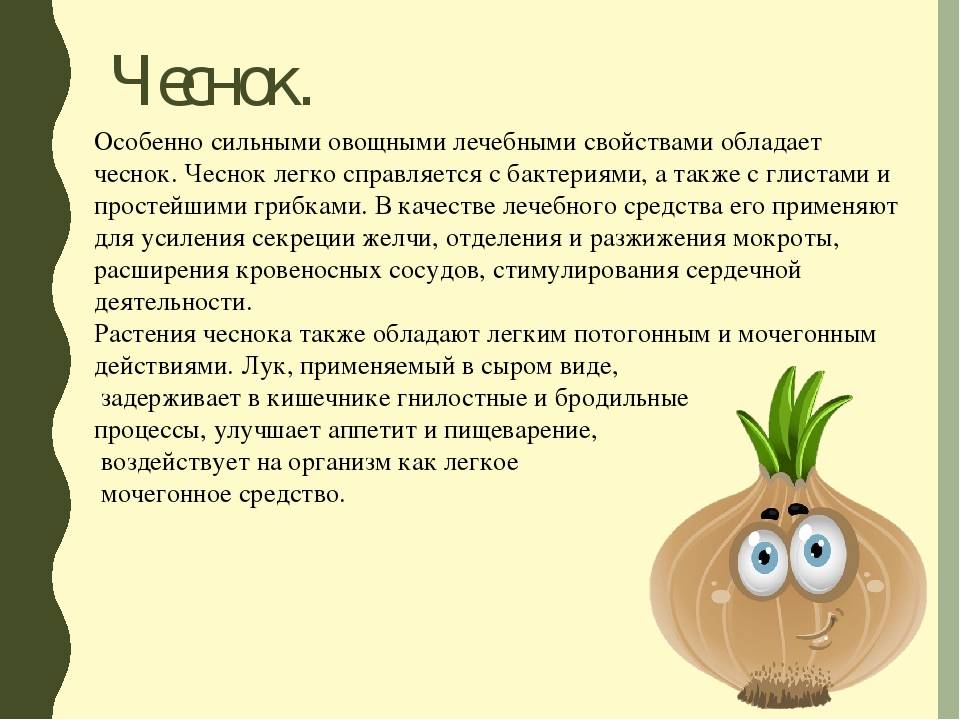 Чеснок.

Особенно сильными овощными лечебными свойствами обладает чеснок. Чеснок легко справляется с бактериями, а также с глистами и простейшими грибками. В качестве лечебного средства его применяют для усиления секреции желчи, отделения и разжижения мокроты, расширения кровеносных сосудов, стимулирования сердечной деятельности.
Растения чеснока также обладают легким потогонным и мочегонным действиями. Лук, применяемый в сыром виде, задерживает в кишечнике гнилостные и бродильные процессы, улучшает аппетит и пищеварение, воздействует на организм как легкое мочегонное средство.